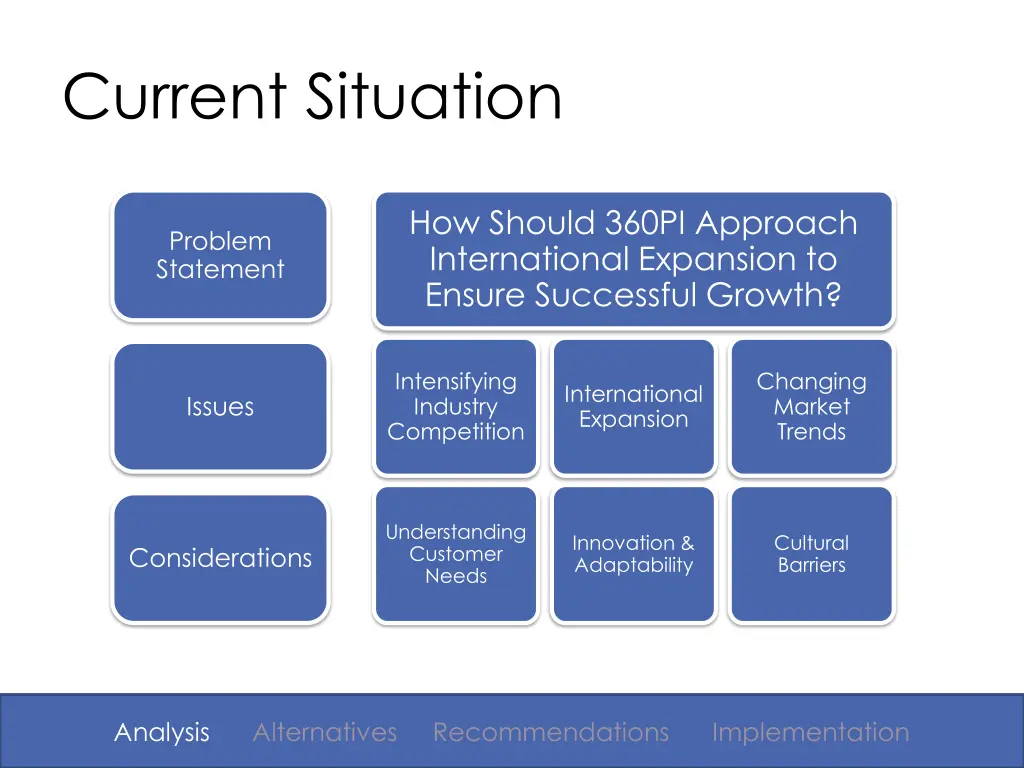 Current Situation

Problem Statement

How Should 360PI Approach International Expansion to Ensure Successful Growth?

Issues

Intensifying Industry Competition

International Expansion

Changing Market Trends

Considerations

Understanding Customer Needs

Innovation & Adaptability

Cultural Barriers

Analysis Alternatives Recommendations Implementation